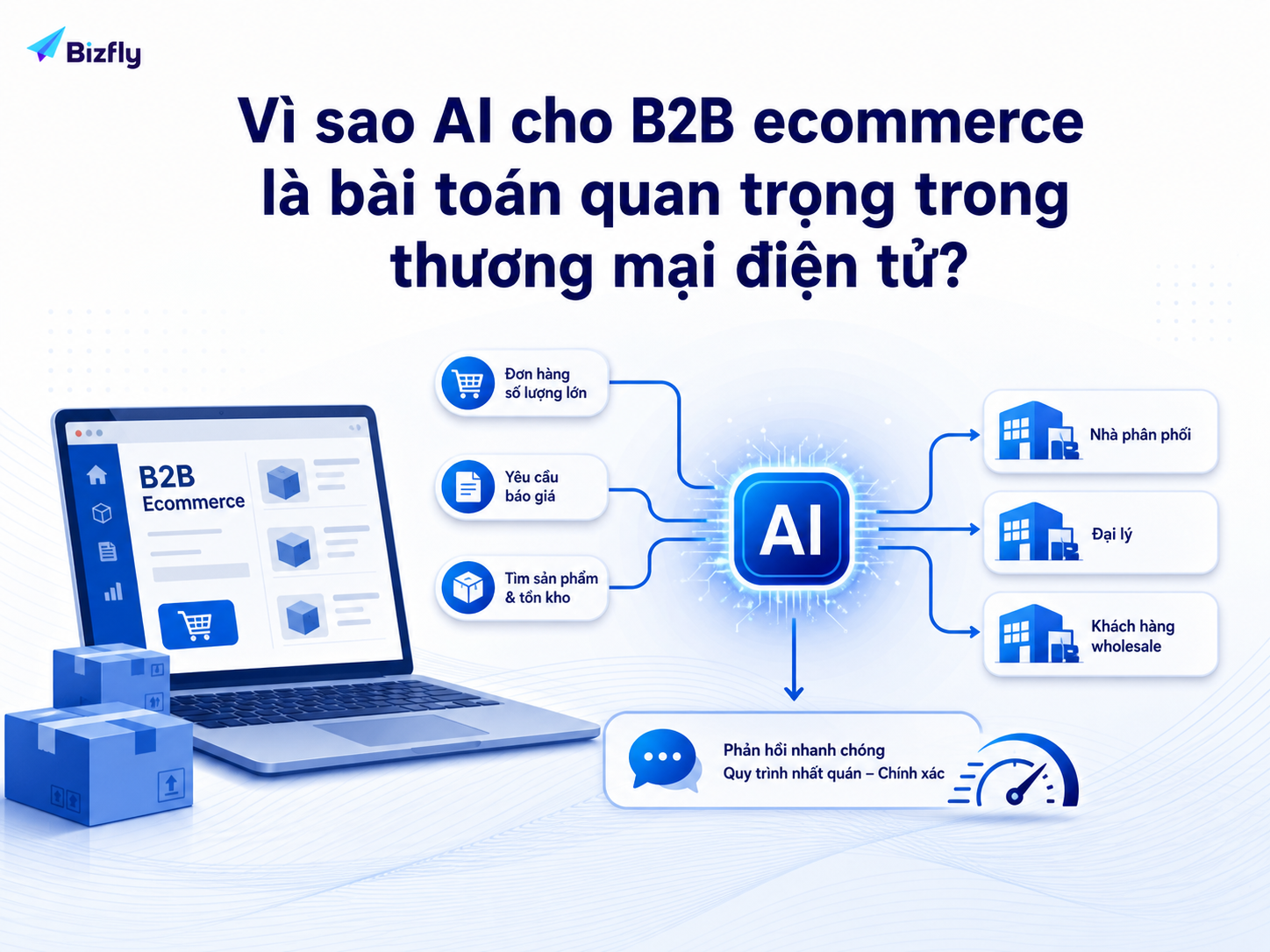 Bizfly

Vì sao AI cho B2B ecommerce là bài toán quan trọng trong thương mại điện tử?

B2B Ecommerce

Đơn hàng số lượng lớn

Yêu cầu báo giá

Tìm sản phẩm & tồn kho

AI

Nhà phân phối

Đại lý

Khách hàng wholesale

Phản hồi nhanh chóng
Quy trình nhất quán – Chính xác